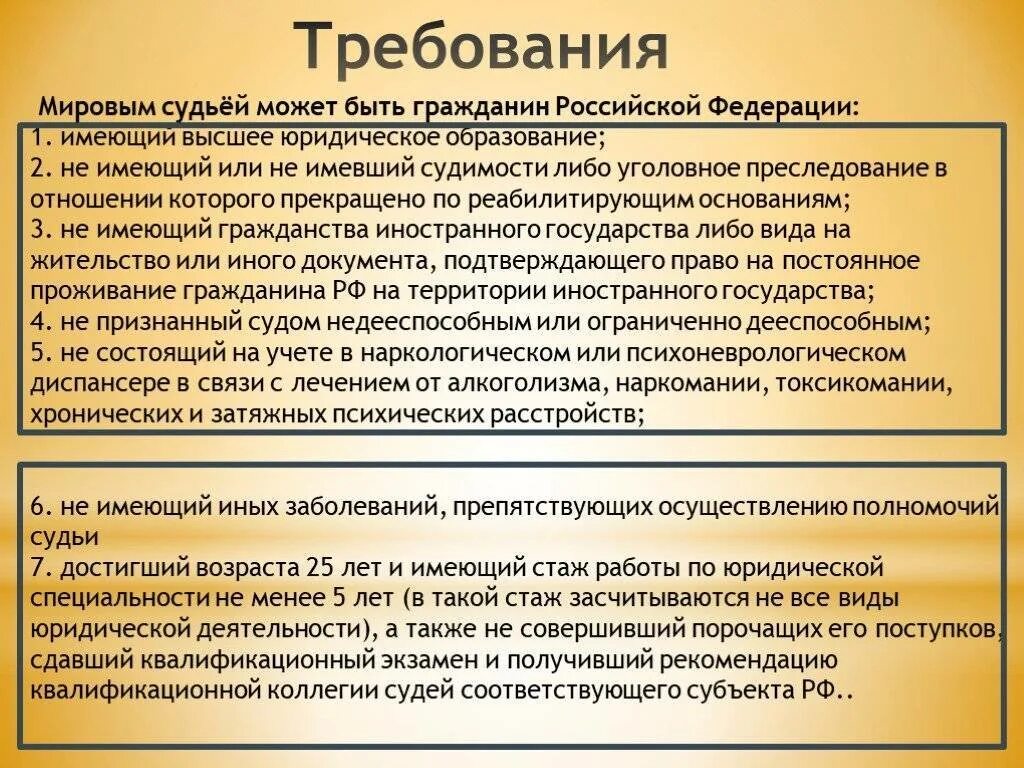 Требования

Мировым судьёй может быть гражданин Российской Федерации:

1. имеющий высшее юридическое образование;
2. не имеющий или не имевший судимости либо уголовное преследование в отношении которого прекращено по реабилитирующим основаниям;
3. не имеющий гражданства иностранного государства либо вида на жительство или иного документа, подтверждающего право на постоянное проживание гражданина РФ на территории иностранного государства;
4. не признанный судом недееспособным или ограниченно дееспособным;
5. не состоящий на учете в наркологическом или психоневрологическом диспансере в связи с лечением от алкоголизма, наркомании, токсикомании, хронических и затяжных психических расстройств;

6. не имеющий иных заболеваний, препятствующих осуществлению полномочий судьи
7. достигший возраста 25 лет и имеющий стаж работы по юридической специальности не менее 5 лет (в такой стаж засчитываются не все виды юридической деятельности), а также не совершивший порочащих его поступков, сдавший квалификационный экзамен и получивший рекомендацию квалификационной коллегии судей соответствующего субъекта РФ..